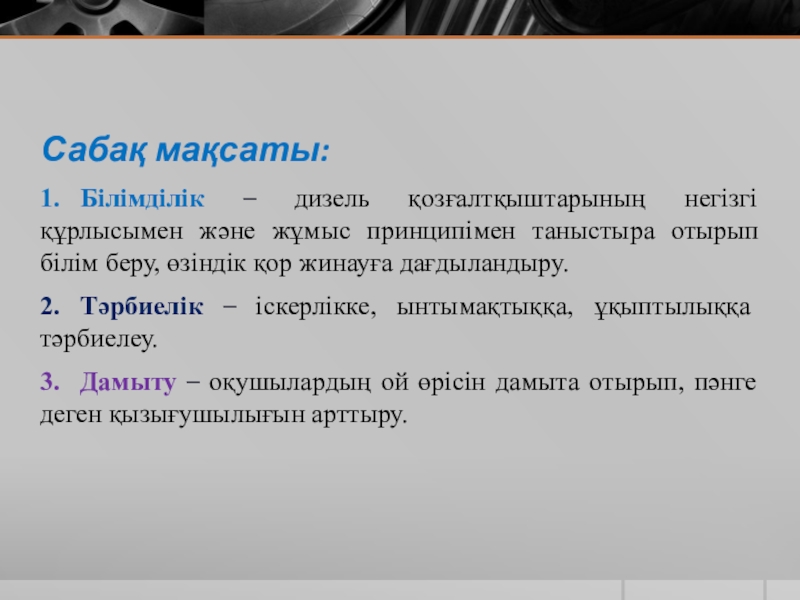 Сабақ мақсаты:

1. Білімділік – дизель қозғалтқыштарының негізгі құрлысымен және жұмыс принципімен таныстыра отырып білім беру, өзіндік қор жинауға дағдыландыру.

2. Тәрбиелік – іскерлікке, ынтымақтыққа, ұқыптылыққа тәрбиелеу.

3. Дамыту – оқушылардың ой өрісін дамыта отырып, пәнге деген қызығушылығын арттыру.